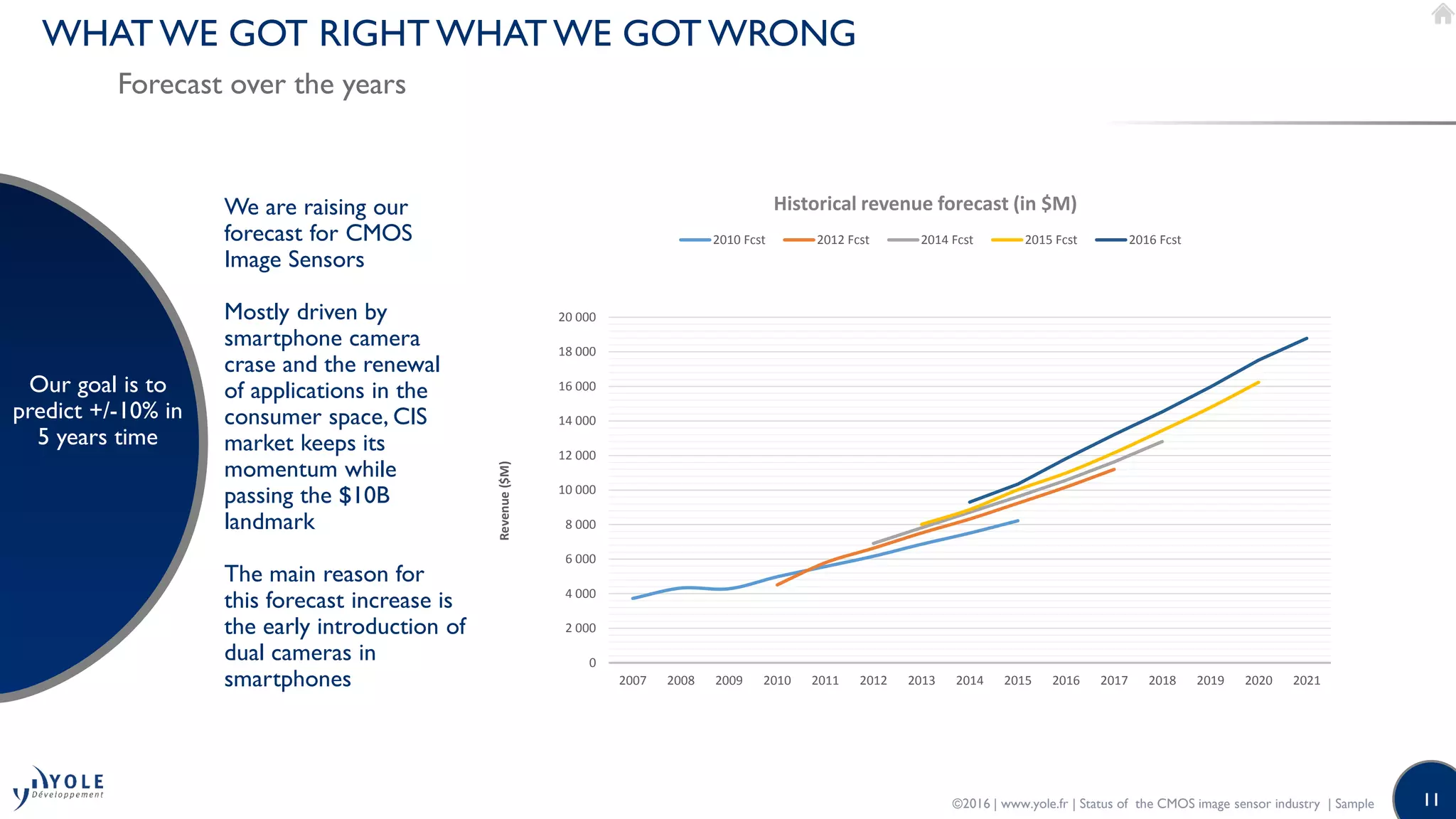 WHAT WE GOT RIGHT WHAT WE GOT WRONG

Forecast over the years

Our goal is to predict +/-10% in 5 years time

We are raising our forecast for CMOS Image Sensors

Mostly driven by smartphone camera crase and the renewal of applications in the consumer space, CIS market keeps its momentum while passing the $10B landmark

The main reason for this forecast increase is the early introduction of dual cameras in smartphones

Historical revenue forecast (in $M)

2010 Fcst
2012 Fcst
2014 Fcst
2015 Fcst
2016 Fcst

Revenue ($M)

20 000
18 000
16 000
14 000
12 000
10 000
8 000
6 000
4 000
2 000
0

2007 2008 2009 2010 2011 2012 2013 2014 2015 2016 2017 2018 2019 2020 2021

YOLE Développement

©2016 | www.yole.fr | Status of the CMOS image sensor industry | Sample

11